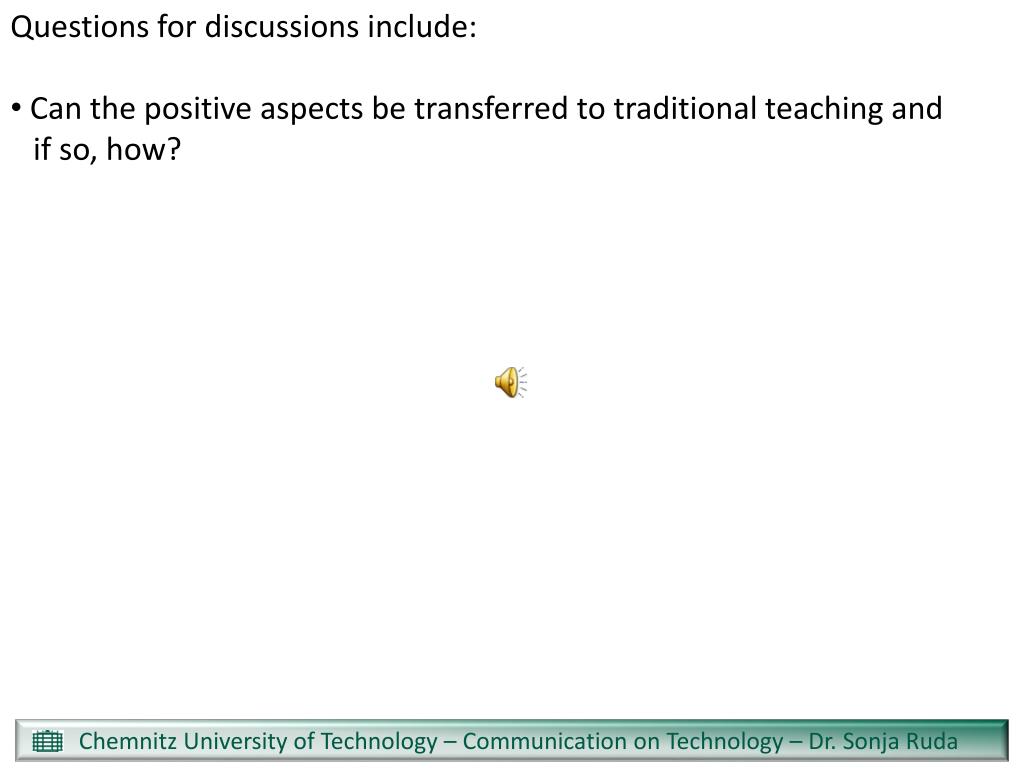 Questions for discussions include:

• Can the positive aspects be transferred to traditional teaching and if so, how?

Chemnitz University of Technology – Communication on Technology – Dr. Sonja Ruda